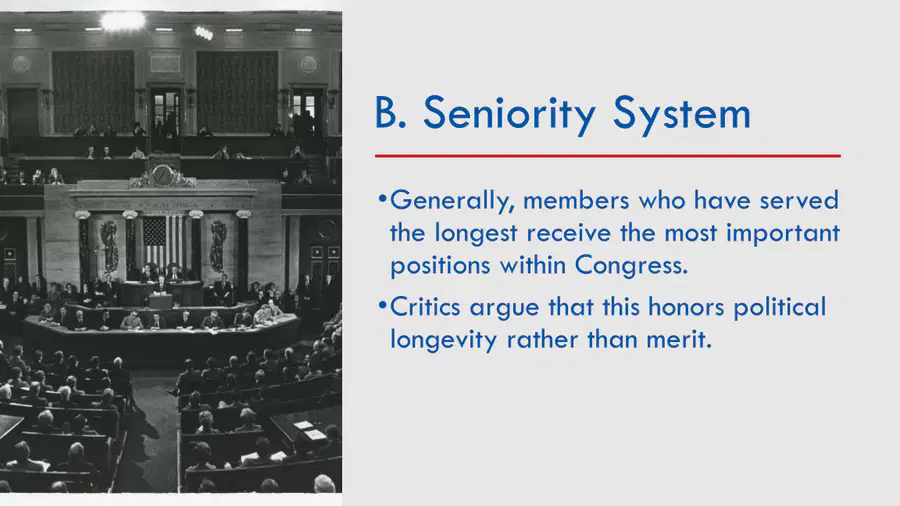 B. Seniority System

•Generally, members who have served the longest receive the most important positions within Congress.

•Critics argue that this honors political longevity rather than merit.